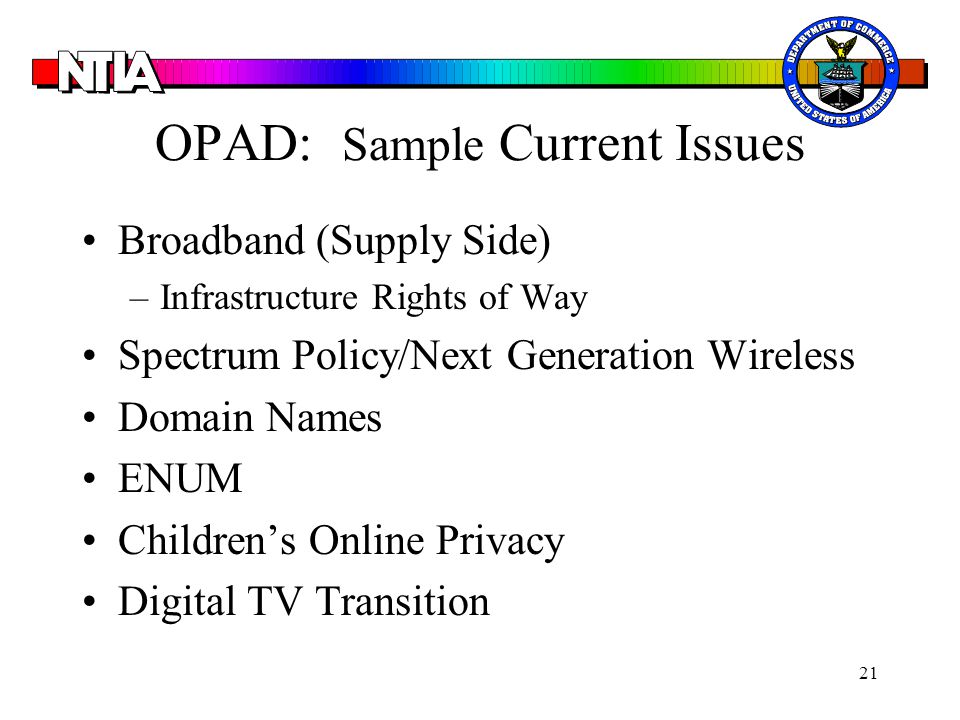 NTIA

DEPARTMENT OF COMMERCE
UNITED STATES OF AMERICA

OPAD: Sample Current Issues

• Broadband (Supply Side)
– Infrastructure Rights of Way
• Spectrum Policy/Next Generation Wireless
• Domain Names
• ENUM
• Children's Online Privacy
• Digital TV Transition

21